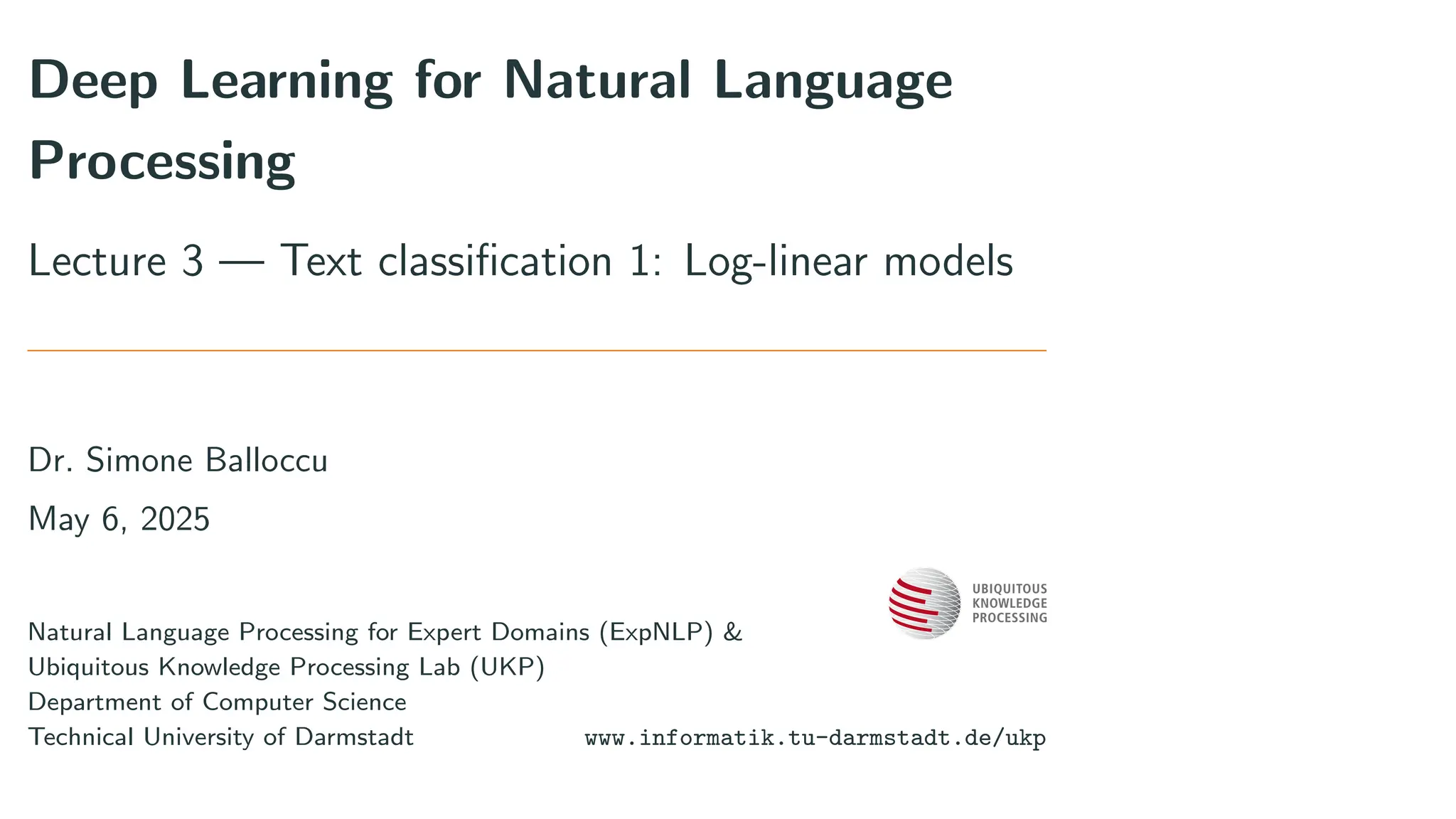 Deep Learning for Natural Language Processing

Lecture 3 — Text classification 1: Log-linear models

Dr. Simone Balloccu

May 6, 2025

UBIQUITOUS
KNOWLEDGE
PROCESSING

Natural Language Processing for Expert Domains (ExpNLP) &
Ubiquitous Knowledge Processing Lab (UKP)
Department of Computer Science
Technical University of Darmstadt

www.informatik.tu-darmstadt.de/ukp